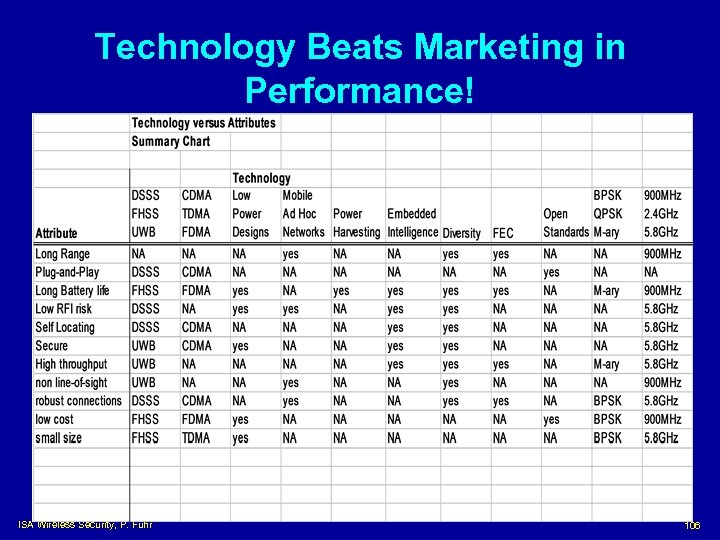 Technology Beats Marketing in Performance!

Technology versus Attributes
Summary Chart

Technology

| Attribute | DSSS FHSS UWB | CDMA TDMA FDMA | Low Power Designs | Mobile Ad Hoc Networks | Power Harvesting | Embedded Intelligence | Diversity | FEC | Open Standards | BPSK QPSK M-ary | 900MHz 2.4GHz 5.8GHz |
|---|---|---|---|---|---|---|---|---|---|---|---|
| Long Range | NA | NA | NA | yes | NA | NA | yes | yes | NA | NA | 900MHz |
| Plug-and-Play | DSSS | CDMA | NA | NA | NA | NA | NA | NA | yes | NA | NA |
| Long Battery life | FHSS | FDMA | yes | NA | yes | yes | yes | yes | NA | M-ary | 900MHz |
| Low RFI risk | DSSS | NA | yes | yes | NA | yes | yes | NA | NA | NA | 5.8GHz |
| Self Locating | DSSS | CDMA | NA | NA | NA | yes | yes | NA | NA | NA | 5.8GHz |
| Secure | UWB | CDMA | yes | NA | NA | yes | yes | NA | NA | NA | 5.8GHz |
| High throughput | UWB | NA | NA | NA | NA | yes | yes | yes | NA | M-ary | 5.8GHz |
| non line-of-sight | UWB | NA | NA | yes | NA | NA | yes | NA | NA | NA | 900MHz |
| robust connections | DSSS | CDMA | NA | yes | NA | NA | yes | yes | NA | BPSK | 5.8GHz |
| low cost | FHSS | FDMA | yes | NA | NA | NA | NA | NA | yes | BPSK | 900MHz |
| small size | FHSS | TDMA | yes | NA | NA | NA | NA | NA | NA | BPSK | 5.8GHz |

ISA Wireless Security, P. Fuhr
106